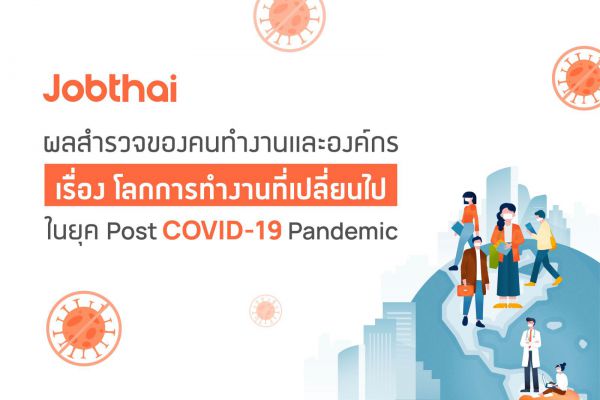 Jobthai

ผลสำรวจของคนทำงานและองค์กร

เรื่อง โลกการทำงานที่เปลี่ยนไป

ในยุค Post COVID-19 Pandemic